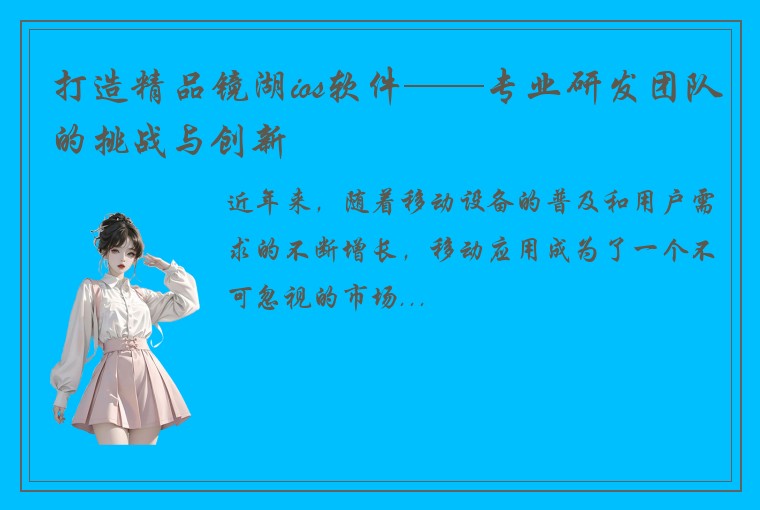 打造精品镜湖ios软件——专业研发团队的挑战与创新

近年来，随着移动设备的普及和用户需求的不断增长，移动应用成为了一个不可忽视的市场...